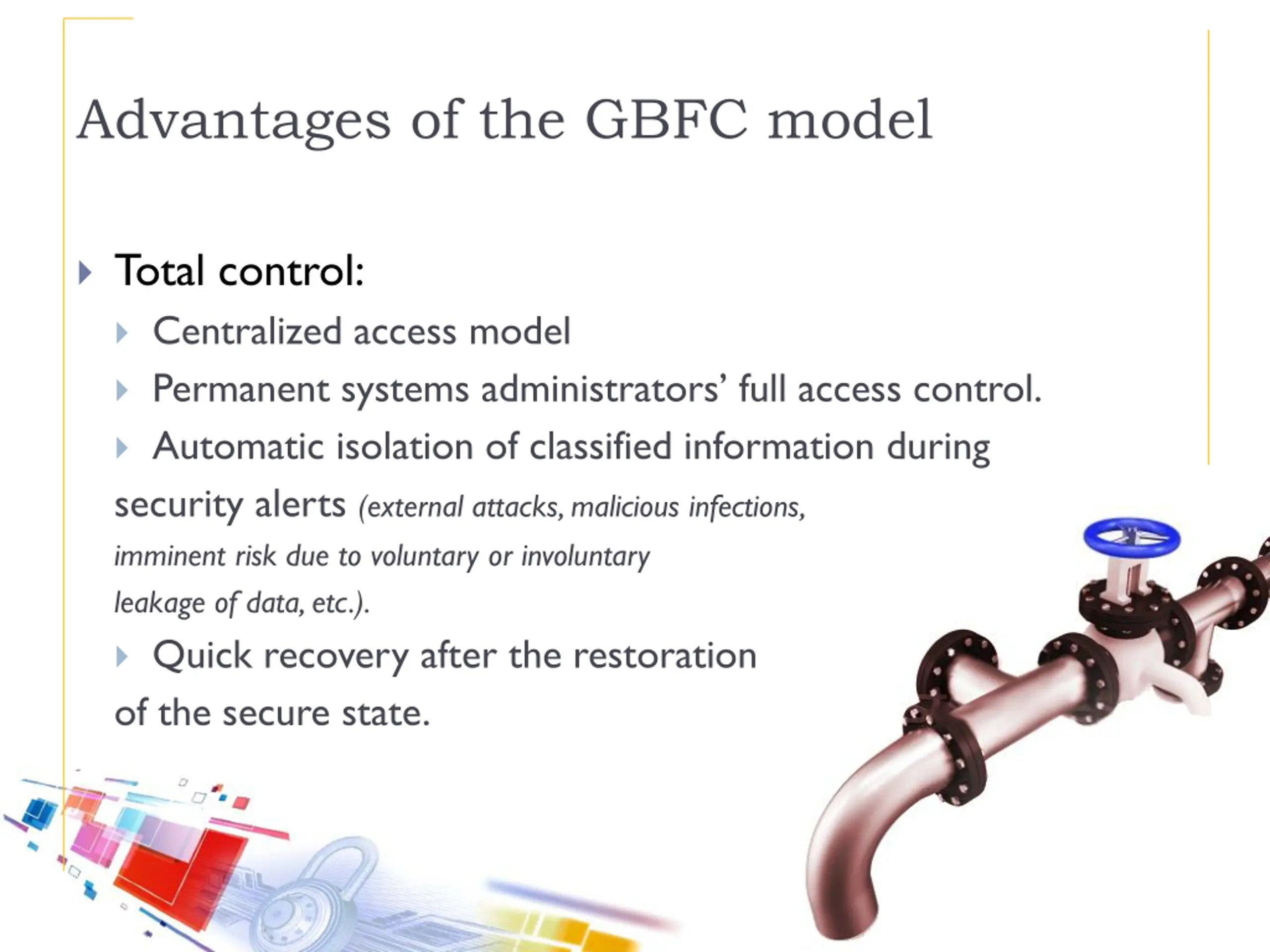 Advantages of the GBFC model

Total control:

Centralized access model

Permanent systems administrators' full access control.

Automatic isolation of classified information during security alerts (external attacks, malicious infections, imminent risk due to voluntary or involuntary leakage of data, etc.).

Quick recovery after the restoration of the secure state.